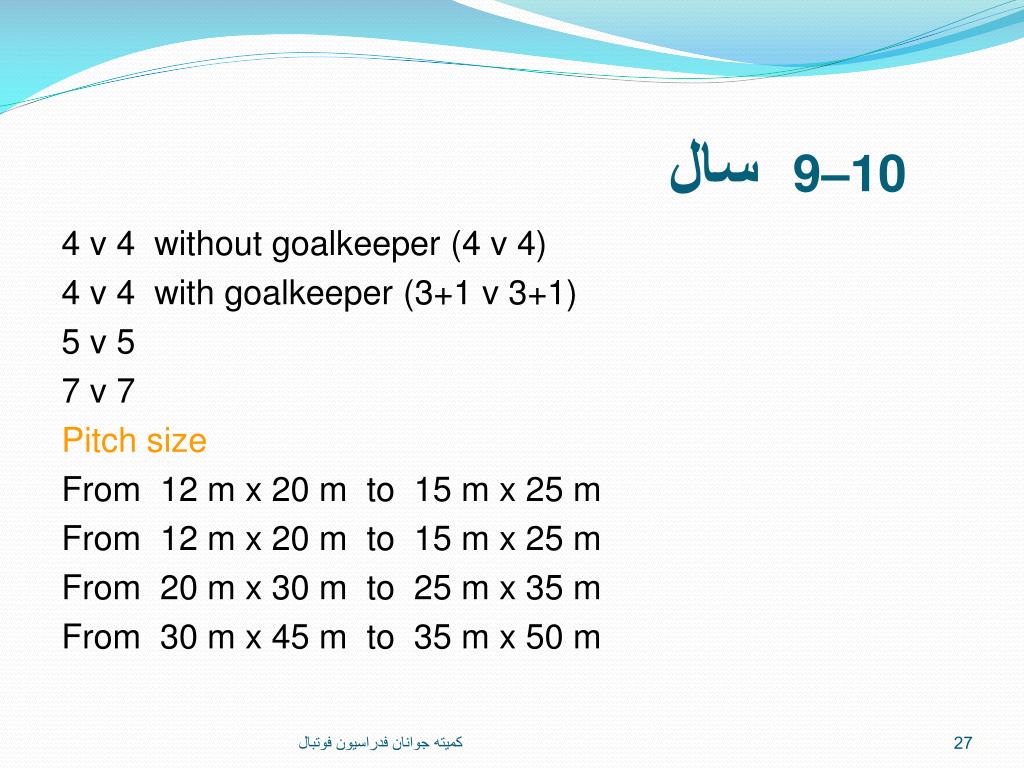 9–10 سال

4 v 4 without goalkeeper (4 v 4)
4 v 4 with goalkeeper (3+1 v 3+1)
5 v 5
7 v 7
Pitch size
From 12 m x 20 m to 15 m x 25 m
From 12 m x 20 m to 15 m x 25 m
From 20 m x 30 m to 25 m x 35 m
From 30 m x 45 m to 35 m x 50 m

کمیته جوانان فدراسیون فوتبال

27